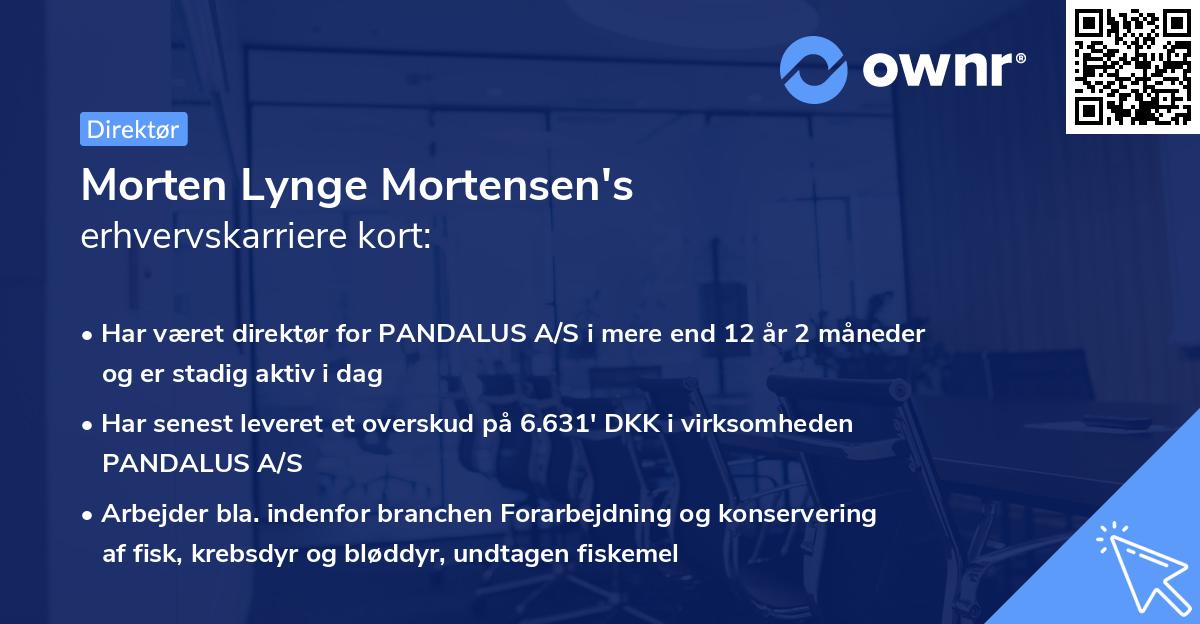 ownr®

Direktør

Morten Lynge Mortensen's
erhvervskarriere kort:

• Har været direktør for PANDALUS A/S i mere end 12 år 2 måneder og er stadig aktiv i dag

• Har senest leveret et overskud på 6.631' DKK i virksomheden PANDALUS A/S

• Arbejder bla. indenfor branchen Forarbejdning og konservering af fisk, krebsdyr og bløddyr, undtagen fiskemel